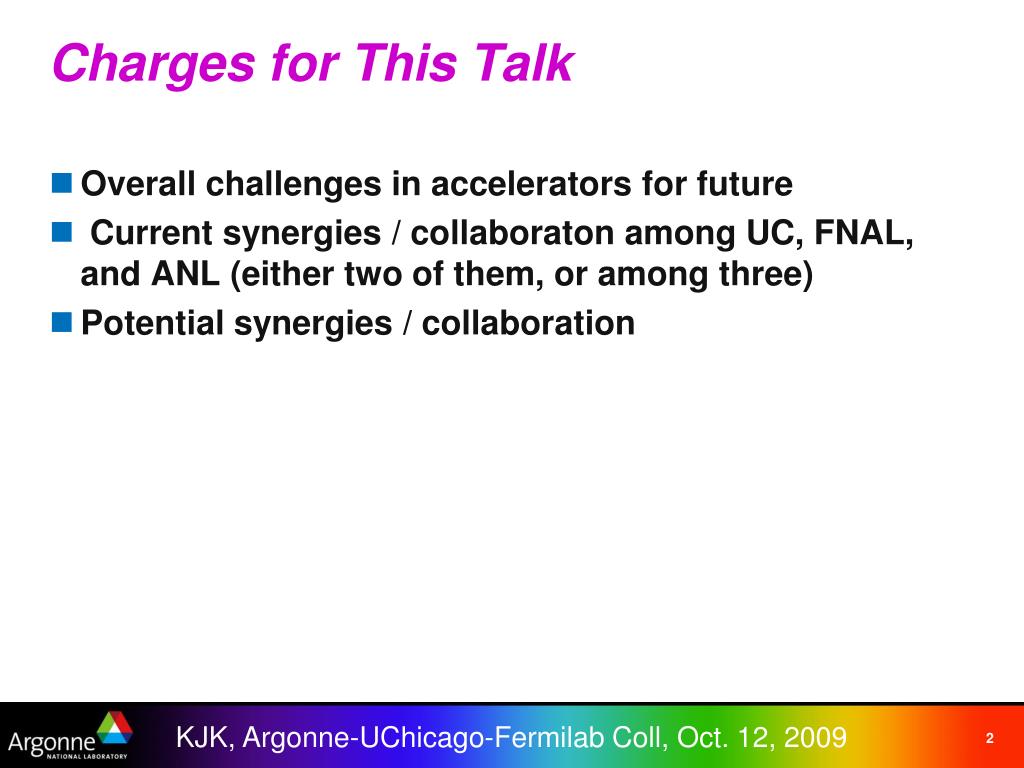 Charges for This Talk

Overall challenges in accelerators for future

Current synergies / collaboraton among UC, FNAL, and ANL (either two of them, or among three)

Potential synergies / collaboration

Argonne NATIONAL LABORATORY

KJK, Argonne-UChicago-Fermilab Coll, Oct. 12, 2009

2